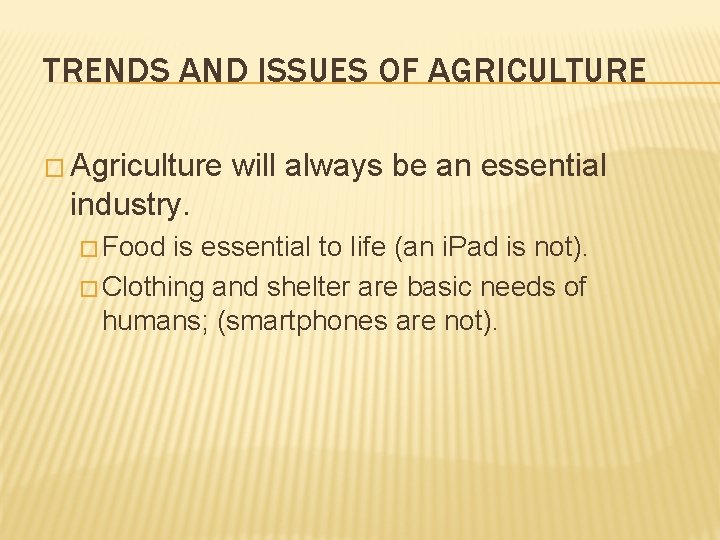 TRENDS AND ISSUES OF AGRICULTURE

□ Agriculture will always be an essential industry.

□ Food is essential to life (an iPad is not).

□ Clothing and shelter are basic needs of humans; (smartphones are not).